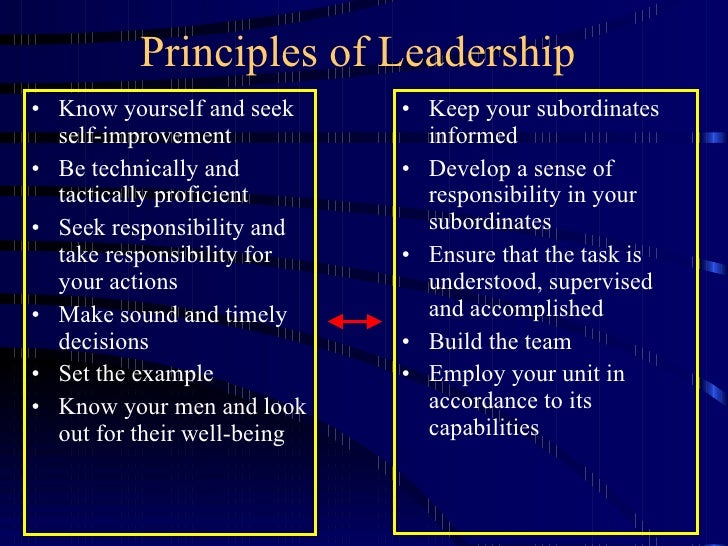 Principles of Leadership

• Know yourself and seek self-improvement
• Be technically and tactically proficient
• Seek responsibility and take responsibility for your actions
• Make sound and timely decisions
• Set the example
• Know your men and look out for their well-being

• Keep your subordinates informed
• Develop a sense of responsibility in your subordinates
• Ensure that the task is understood, supervised and accomplished
• Build the team
• Employ your unit in accordance to its capabilities